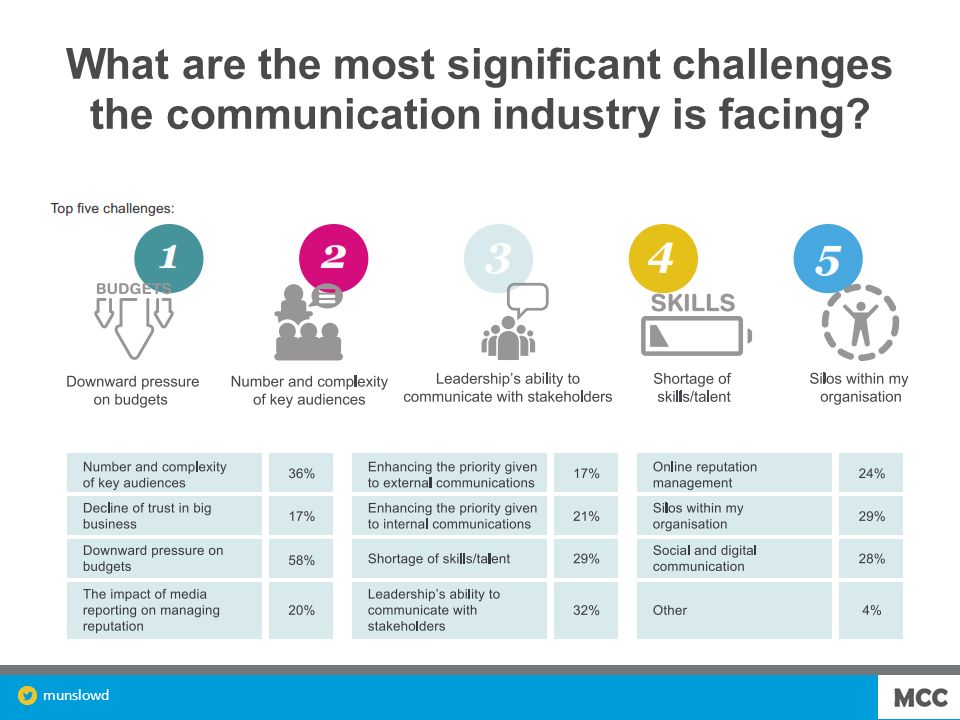 What are the most significant challenges the communication industry is facing?

Top five challenges:

1
BUDGETS
Downward pressure on budgets

2
Number and complexity of key audiences

3
Leadership's ability to communicate with stakeholders

4
SKILLS
Shortage of skills/talent

5
Silos within my organisation

| Number and complexity of key audiences | 36% |
|---|---|
| Decline of trust in big business | 17% |
| Downward pressure on budgets | 58% |
| The impact of media reporting on managing reputation | 20% |

| Enhancing the priority given to external communications | 17% |
|---|---|
| Enhancing the priority given to internal communications | 21% |
| Shortage of skills/talent | 29% |
| Leadership's ability to communicate with stakeholders | 32% |

| Online reputation management | 24% |
|---|---|
| Silos within my organisation | 29% |
| Social and digital communication | 28% |
| Other | 4% |

munslowd

MCC